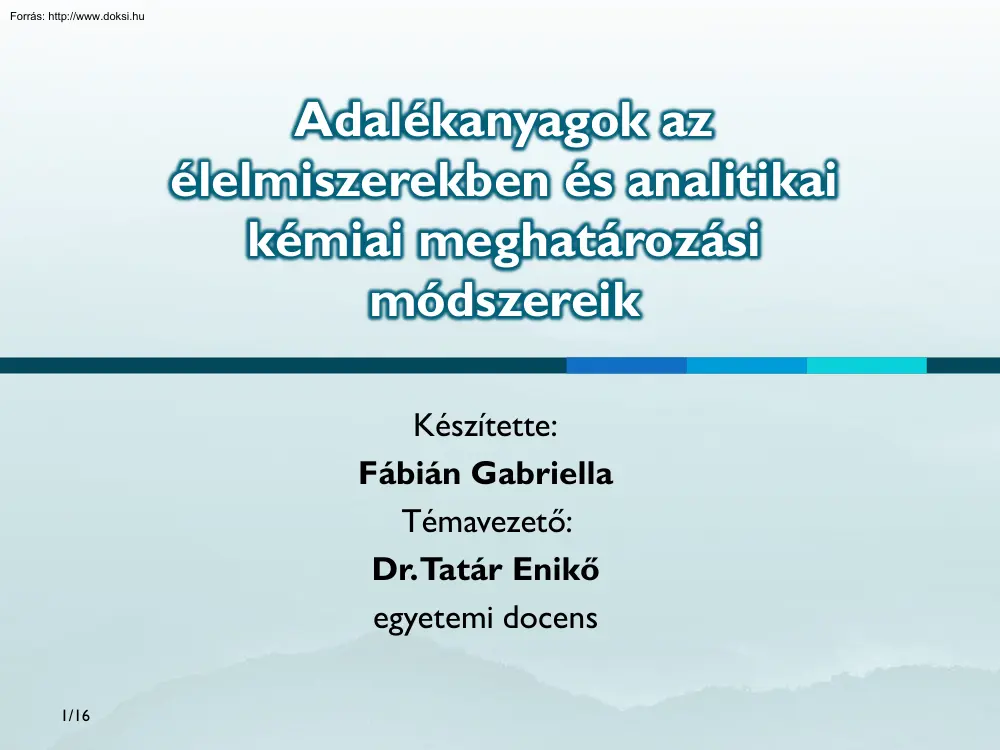 Forrás: http://www.doksi.hu

Adalékanyagok az élelmiszerekben és analitikai kémiai meghatározási módszereik

Készítette:
Fábián Gabriella
Témavezető:
Dr. Tatár Enikő
egyetemi docens

1/16